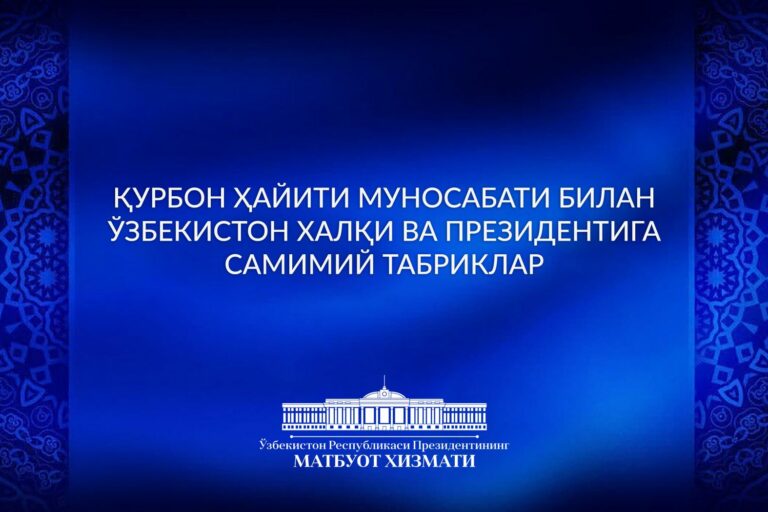 ҚУРБОН ҲАЙИТИ МУНОСАБАТИ БИЛАН ЎЗБЕКИСТОН ХАЛҚИ ВА ПРЕЗИДЕНТИГА САМИМИЙ ТАБРИКЛАР

Ўзбекистон Республикаси Президентининг
МАТБУОТ ХИЗМАТИ